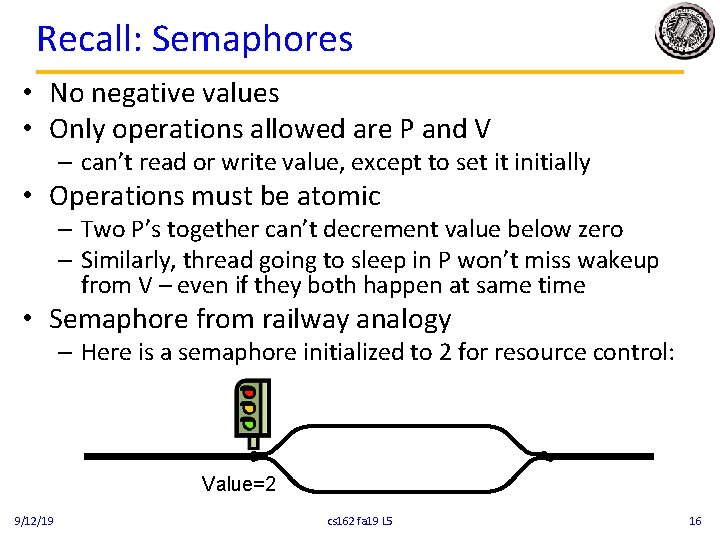 Recall: Semaphores

• No negative values
• Only operations allowed are P and V
  – can't read or write value, except to set it initially
• Operations must be atomic
  – Two P's together can't decrement value below zero
  – Similarly, thread going to sleep in P won't miss wakeup from V – even if they both happen at same time
• Semaphore from railway analogy
  – Here is a semaphore initialized to 2 for resource control:

Value=2

9/12/19    cs162 fa19 L5    16